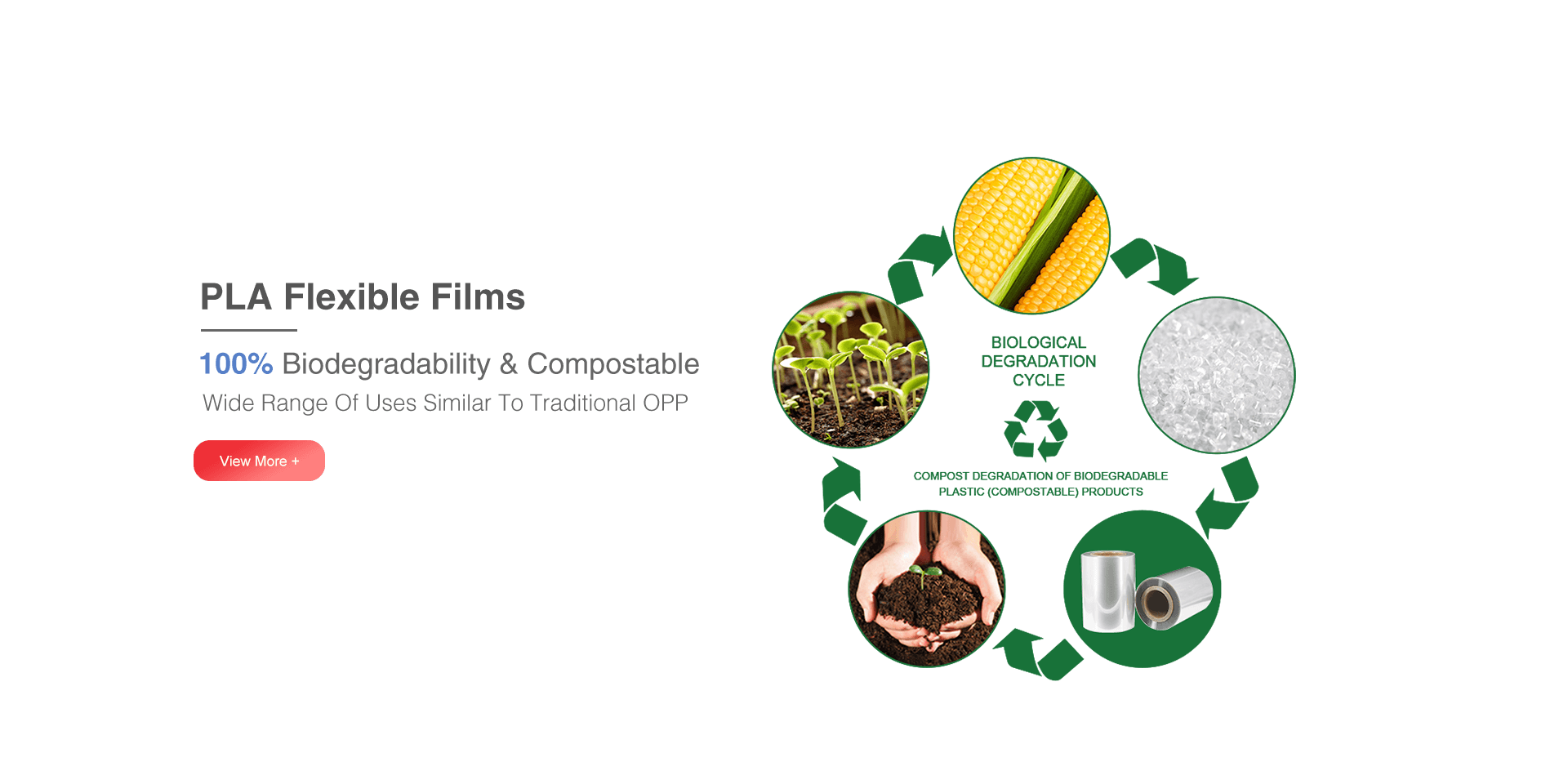 PLA Flexible Films

100% Biodegradability & Compostable

Wide Range Of Uses Similar To Traditional OPP

View More +

BIOLOGICAL DEGRADATION CYCLE

COMPOST DEGRADATION OF BIODEGRADABLE PLASTIC (COMPOSTABLE) PRODUCTS